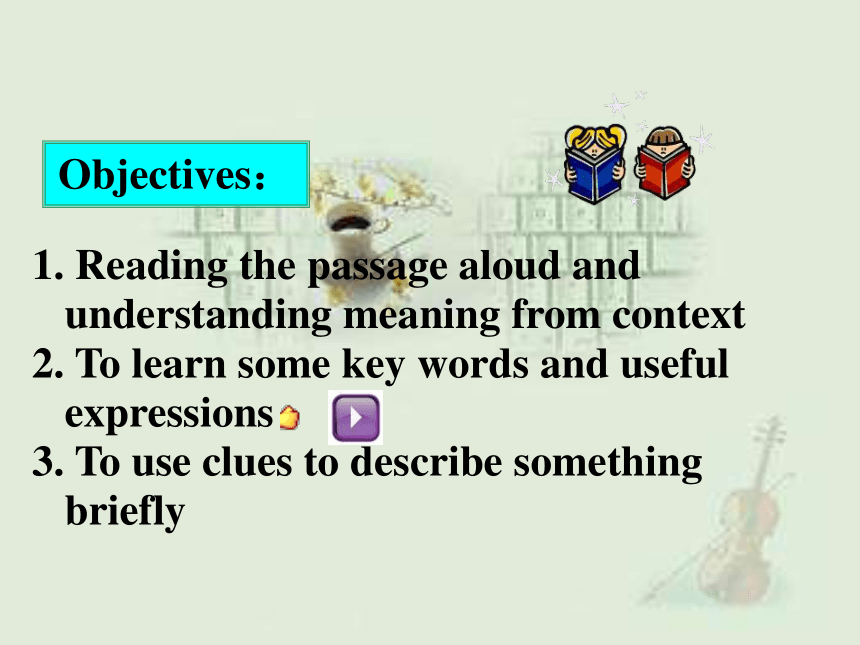 Objectives：

1. Reading the passage aloud and understanding meaning from context
2. To learn some key words and useful expressions
3. To use clues to describe something briefly